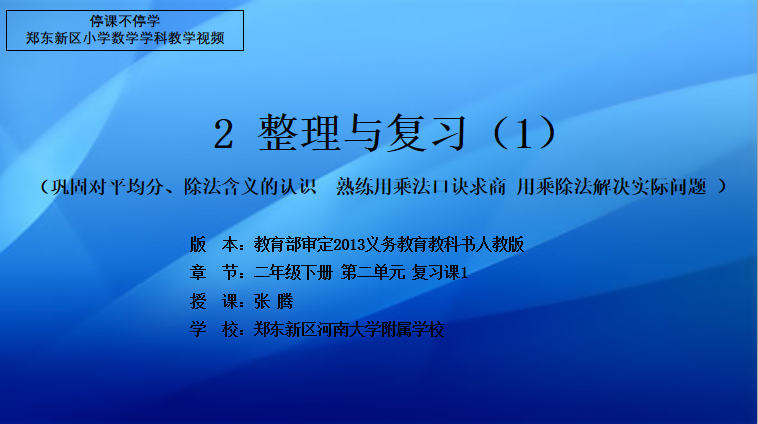 停课不停学
郑东新区小学数学学科教学视频

2 整理与复习（1）

（巩固对平均分、除法含义的认识 熟练用乘法口诀求商 用乘除法解决实际问题 ）

版 本：教育部审定2013义务教育教科书人教版
章 节：二年级下册 第二单元 复习课1
授 课：张 腾
学 校：郑东新区河南大学附属学校